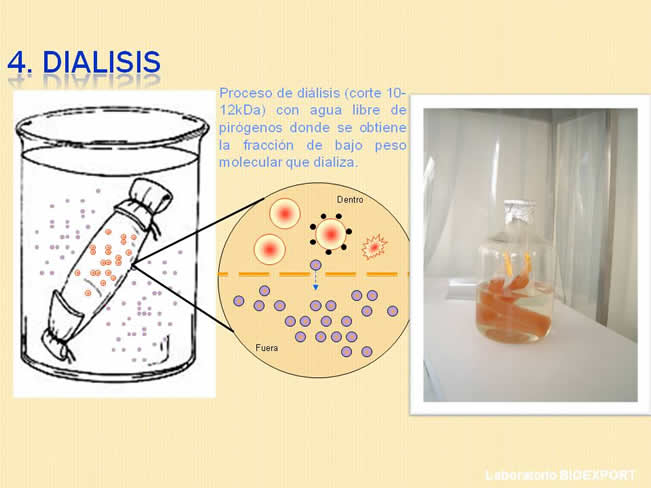 4. DIALISIS

Proceso de diálisis (corte 10-12kDa) con agua libre de pirógenos donde se obtiene la fracción de bajo peso molecular que dializa.

Dentro

Fuera

Laboratorio BIOEXPORT